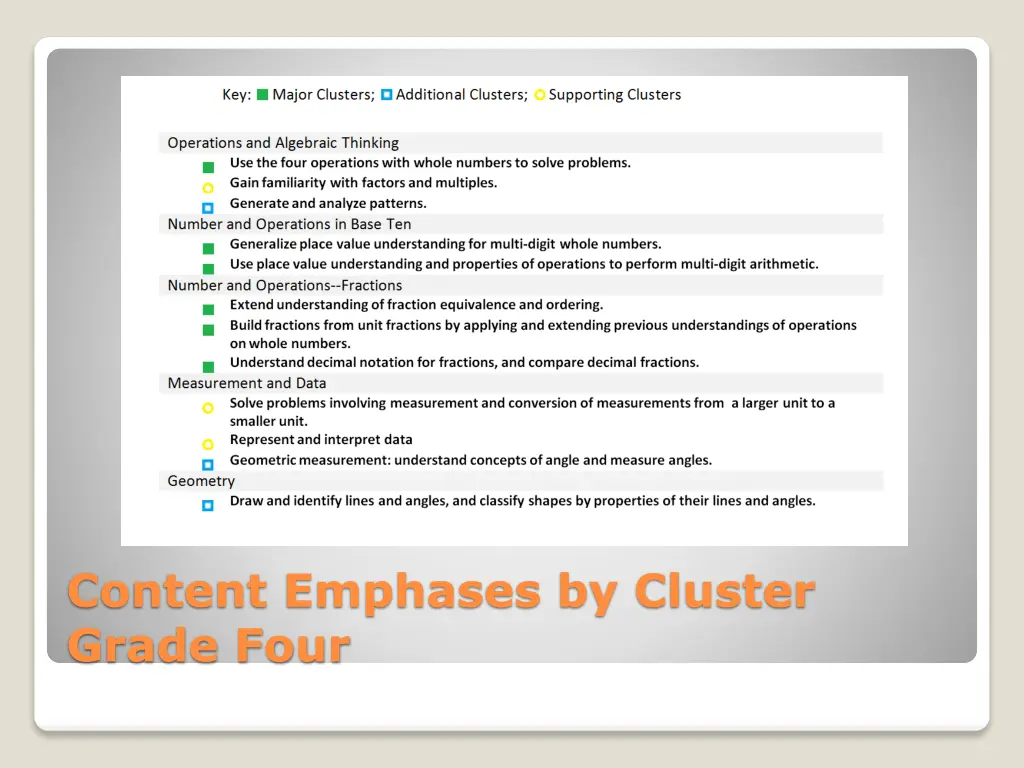 Key: Major Clusters; Additional Clusters; Supporting Clusters

Operations and Algebraic Thinking

Use the four operations with whole numbers to solve problems.

Gain familiarity with factors and multiples.

Generate and analyze patterns.

Number and Operations in Base Ten

Generalize place value understanding for multi-digit whole numbers.

Use place value understanding and properties of operations to perform multi-digit arithmetic.

Number and Operations--Fractions

Extend understanding of fraction equivalence and ordering.

Build fractions from unit fractions by applying and extending previous understandings of operations on whole numbers.

Understand decimal notation for fractions, and compare decimal fractions.

Measurement and Data

Solve problems involving measurement and conversion of measurements from a larger unit to a smaller unit.

Represent and interpret data

Geometric measurement: understand concepts of angle and measure angles.

Geometry

Draw and identify lines and angles, and classify shapes by properties of their lines and angles.

Content Emphases by Cluster Grade Four